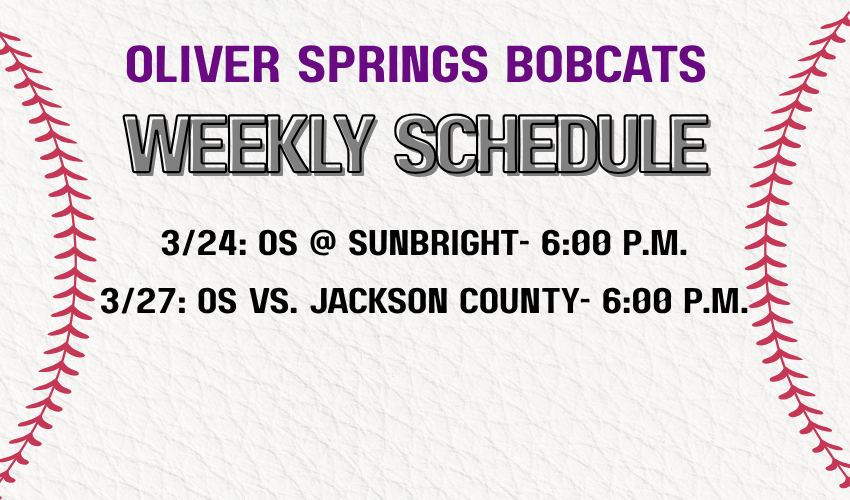 OLIVER SPRINGS BOBCATS

WEEKLY SCHEDULE

3/24: OS @ SUNBRIGHT- 6:00 P.M.

3/27: OS VS. JACKSON COUNTY- 6:00 P.M.